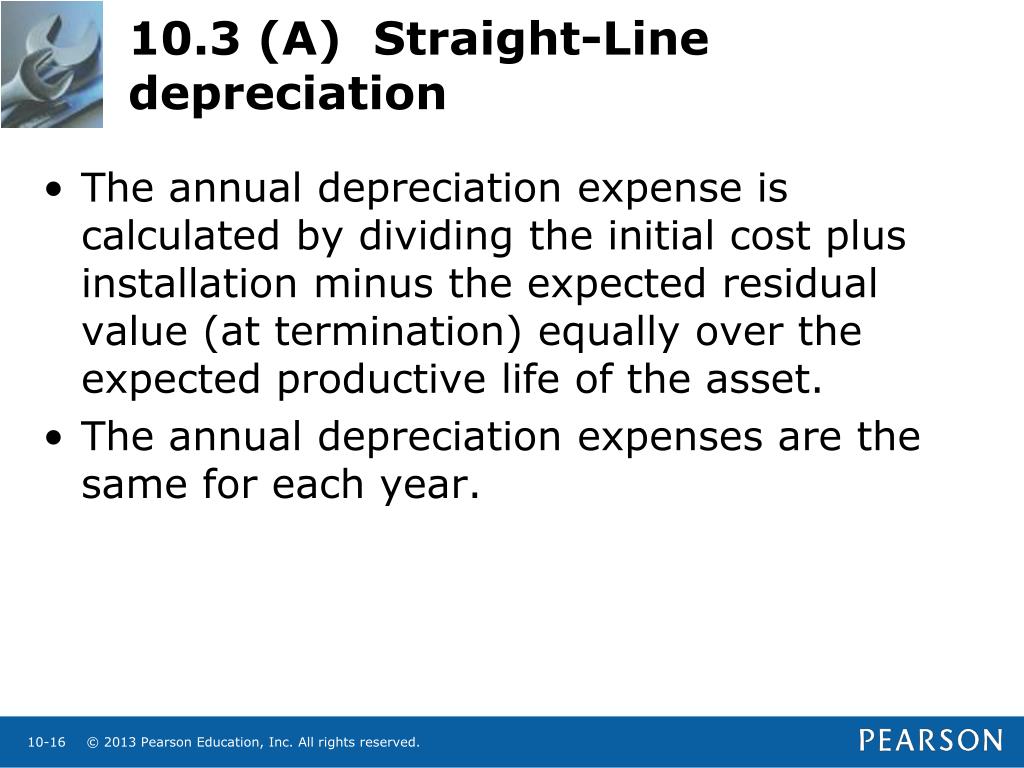 10.3 (A) Straight-Line depreciation

• The annual depreciation expense is calculated by dividing the initial cost plus installation minus the expected residual value (at termination) equally over the expected productive life of the asset.
• The annual depreciation expenses are the same for each year.

10-16 © 2013 Pearson Education, Inc. All rights reserved.

PEARSON